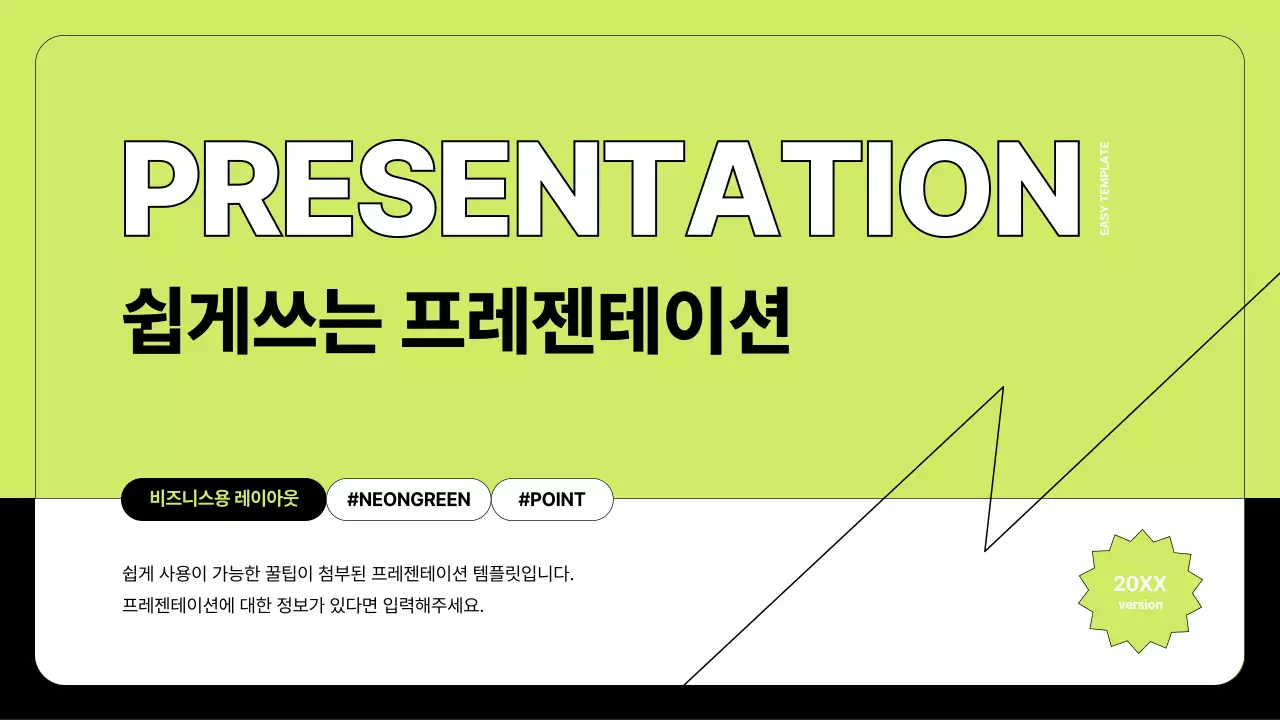 PRESENTATION

EASY TEMPLATE

쉽게쓰는 프레젠테이션

비즈니스용 레이아웃

#NEONGREEN

#POINT

쉽게 사용이 가능한 꿀팁이 첨부된 프레젠테이션 템플릿입니다.
프레젠테이션에 대한 정보가 있다면 입력해주세요.

20XX
version